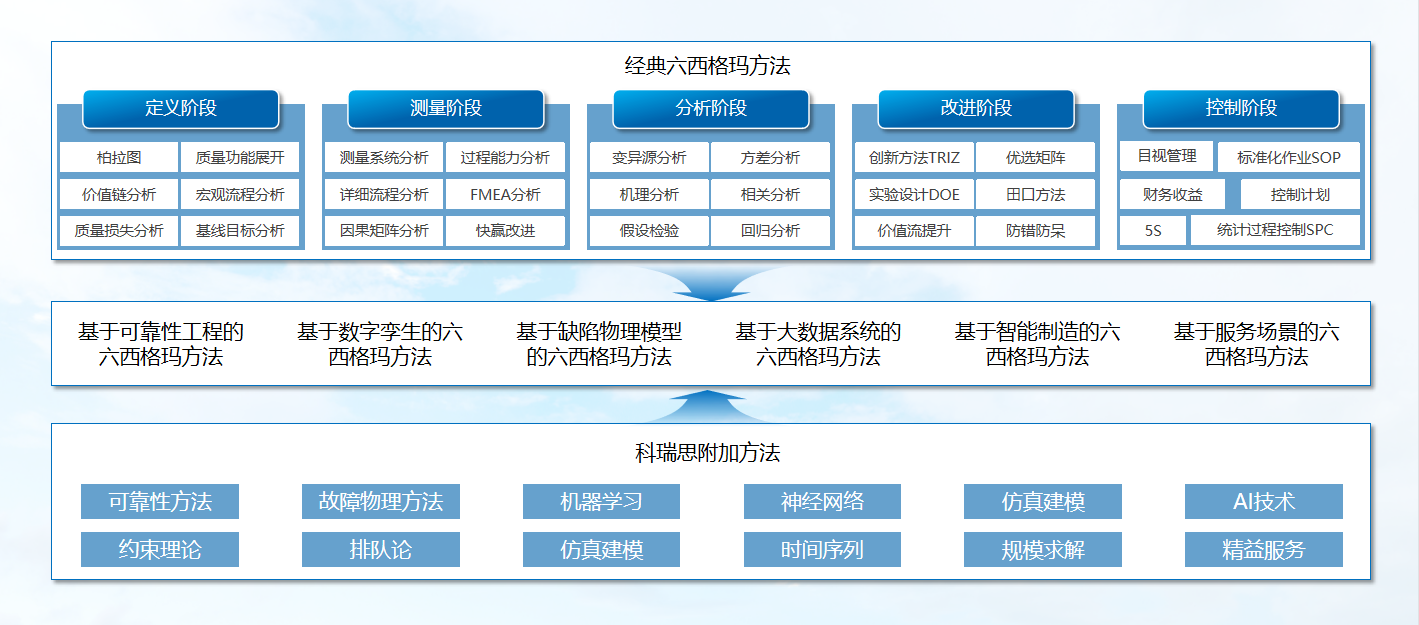 经典六西格玛方法

定义阶段
柏拉图
质量功能展开
价值链分析
宏观流程分析
质量损失分析
基线目标分析

测量阶段
测量系统分析
过程能力分析
详细流程分析
FMEA分析
因果矩阵分析
快赢改进

分析阶段
变异源分析
方差分析
机理分析
相关分析
假设检验
回归分析

改进阶段
创新方法TRIZ
优选矩阵
实验设计DOE
田口方法
价值流提升
防错防呆

控制阶段
目视管理
标准化作业SOP
财务收益
控制计划
5S
统计过程控制SPC

基于可靠性工程的六西格玛方法
基于数字孪生的六西格玛方法
基于缺陷物理模型的六西格玛方法
基于大数据系统的六西格玛方法
基于智能制造的六西格玛方法
基于服务场景的六西格玛方法

科瑞思附加方法

可靠性方法
故障物理方法
机器学习
神经网络
仿真建模
AI技术
约束理论
排队论
仿真建模
时间序列
规模求解
精益服务